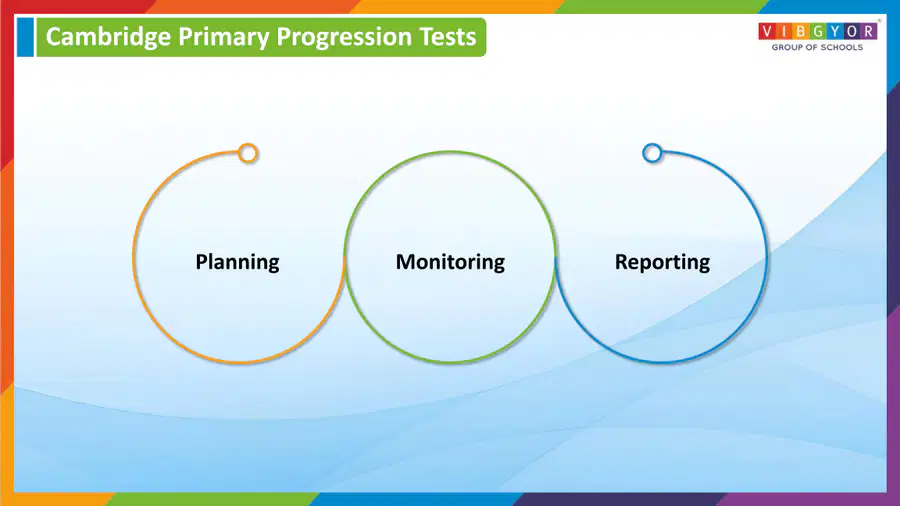 Cambridge Primary Progression Tests

VIBGYOR
GROUP OF SCHOOLS

Planning

Monitoring

Reporting